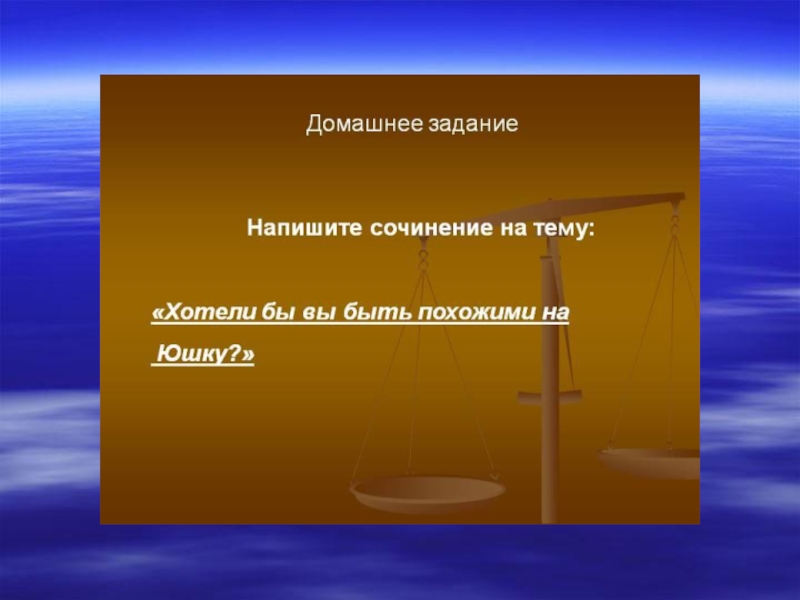 Домашнее задание

Напишите сочинение на тему:

«Хотели бы вы быть похожими на Юшку?»